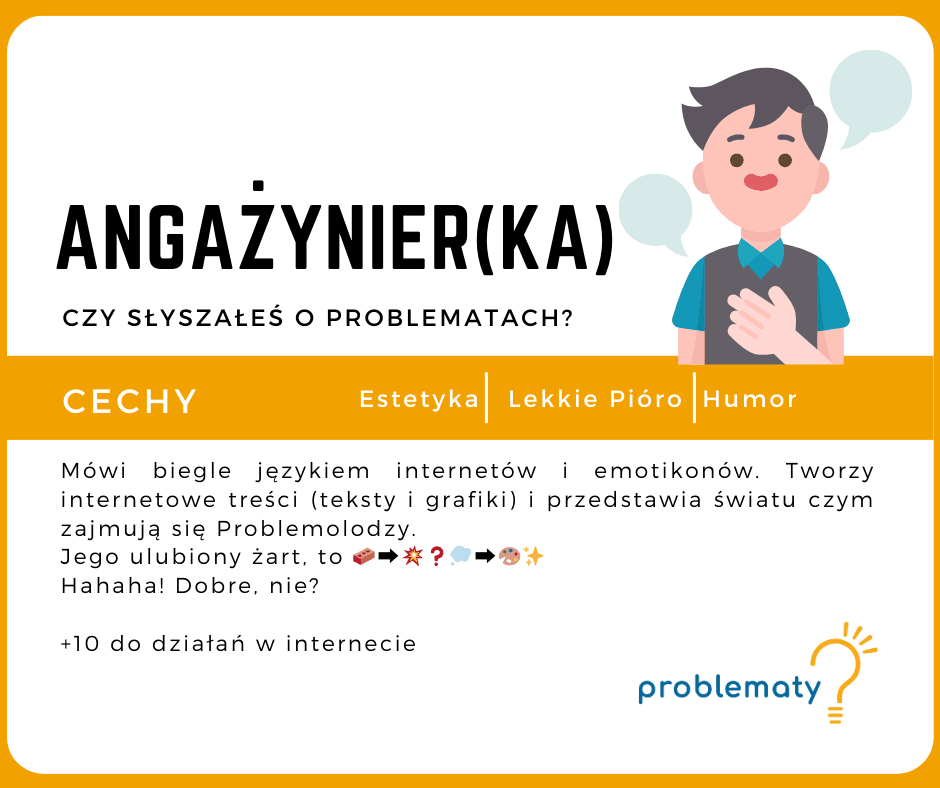 ANGAŻYNIER(KA)

CZY SŁYSZAŁEŚ O PROBLEMATACH?

CECHY

Estetyka | Lekkie Pióro | Humor

Mówi biegle językiem internetów i emotikonów. Tworzy internetowe treści (teksty i grafiki) i przedstawia światu czym zajmują się Problemolodzy.
Jego ulubiony żart, to 🧱➡💥❓💭➡🎨✨
Hahaha! Dobre, nie?

+10 do działań w internecie

problematy